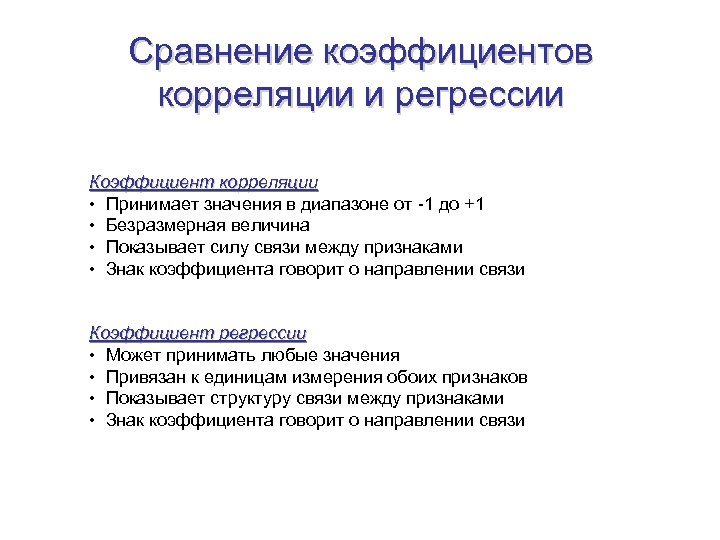 Сравнение коэффициентов корреляции и регрессии

Коэффициент корреляции
• Принимает значения в диапазоне от -1 до +1
• Безразмерная величина
• Показывает силу связи между признаками
• Знак коэффициента говорит о направлении связи

Коэффициент регрессии
• Может принимать любые значения
• Привязан к единицам измерения обоих признаков
• Показывает структуру связи между признаками
• Знак коэффициента говорит о направлении связи